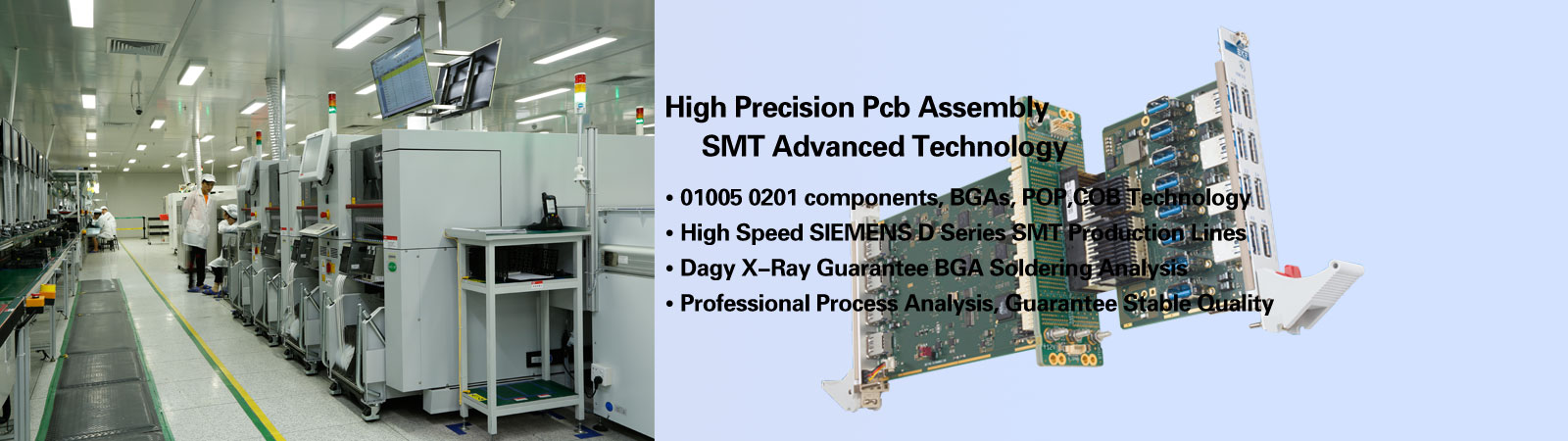 High Precision Pcb Assembly
SMT Advanced Technology

• 01005 0201 components, BGAs, POP,COB Technology
• High Speed SIEMENS D Series SMT Production Lines
• Dagy X–Ray Guarantee BGA Soldering Analysis
• Professional Process Analysis, Guarantee Stable Quality